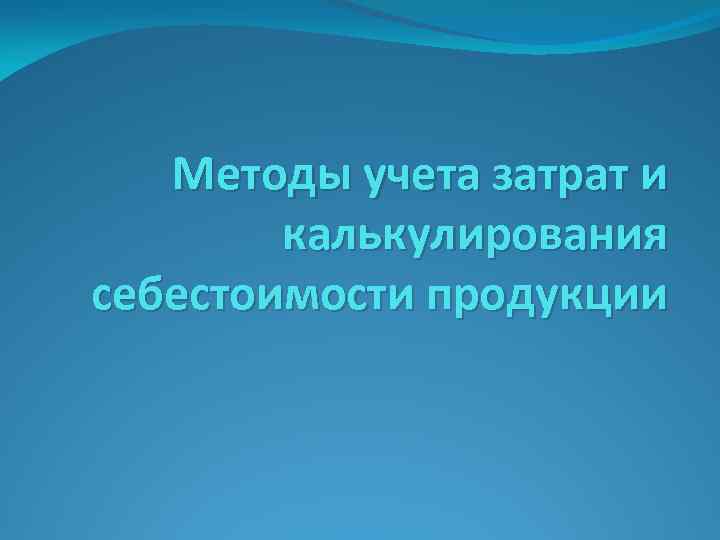 Методы учета затрат и калькулирования себестоимости продукции